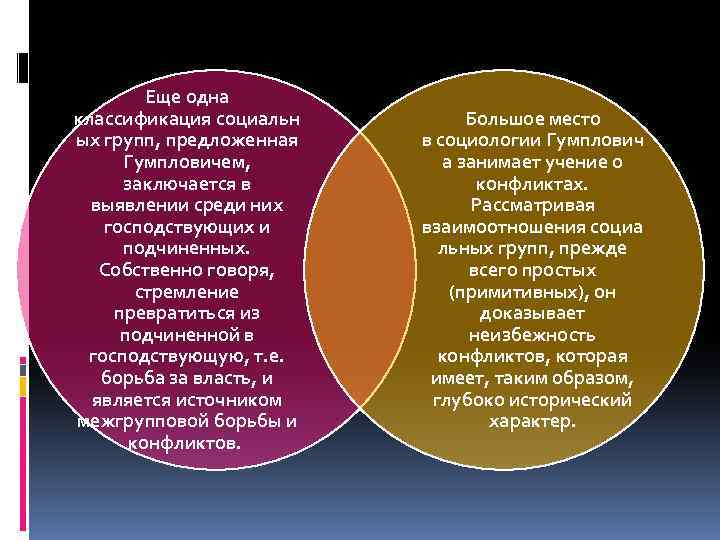 Еще одна классификация социальн ых групп, предложенная Гумпловичем, заключается в выявлении среди них господствующих и подчиненных. Собственно говоря, стремление превратиться из подчиненной в господствующую, т.е. борьба за власть, и является источником межгрупповой борьбы и конфликтов.

Большое место в социологии Гумплович а занимает учение о конфликтах. Рассматривая взаимоотношения социа льных групп, прежде всего простых (примитивных), он доказывает неизбежность конфликтов, которая имеет, таким образом, глубоко исторический характер.